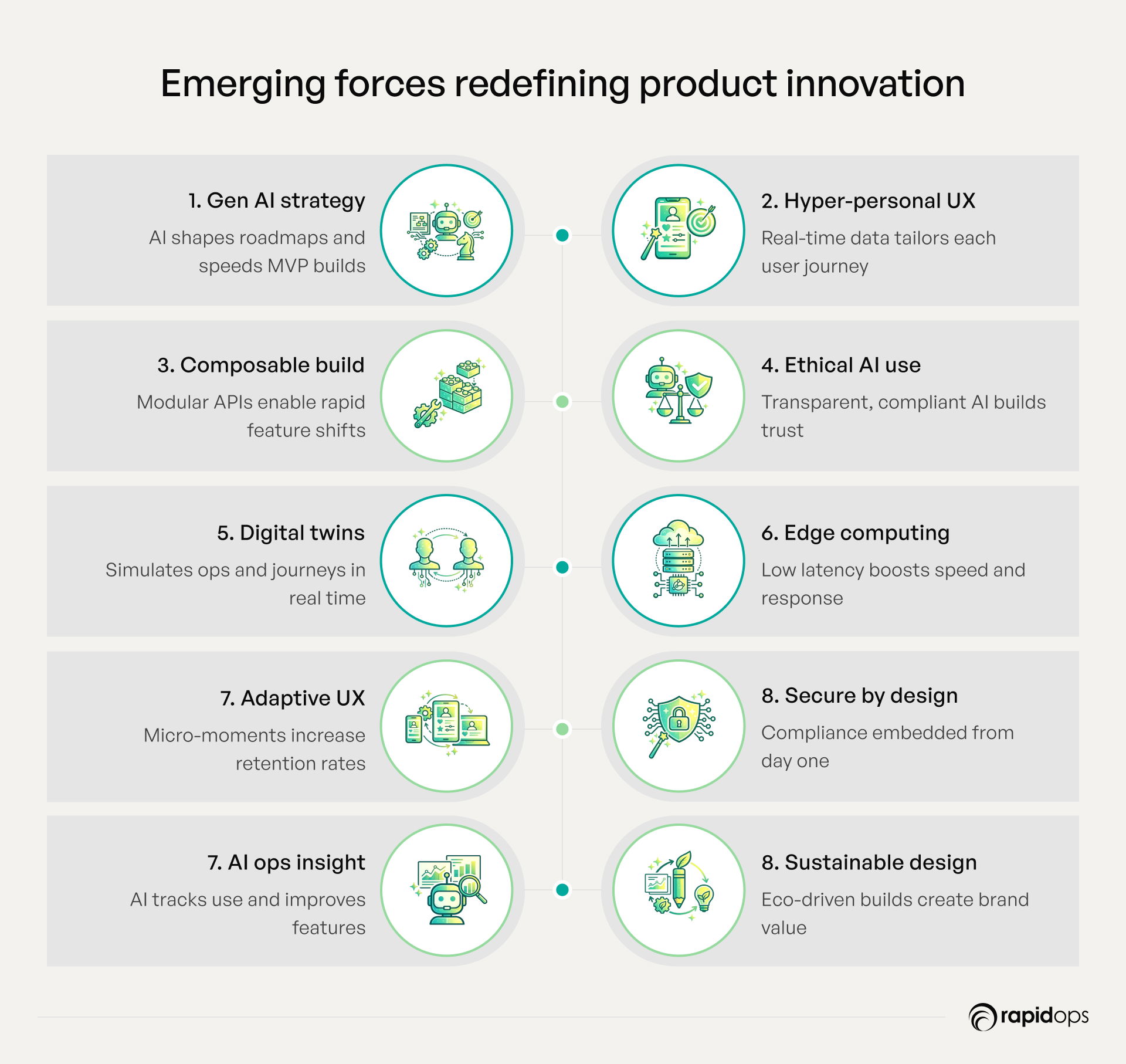 Emerging forces redefining product innovation

1. Gen AI strategy
AI shapes roadmaps and speeds MVP builds

2. Hyper-personal UX
Real-time data tailors each user journey

3. Composable build
Modular APIs enable rapid feature shifts

4. Ethical AI use
Transparent, compliant AI builds trust

5. Digital twins
Simulates ops and journeys in real time

6. Edge computing
Low latency boosts speed and response

7. Adaptive UX
Micro-moments increase retention rates

8. Secure by design
Compliance embedded from day one

7. AI ops insight
AI tracks use and improves features

8. Sustainable design
Eco-driven builds create brand value

rapidops